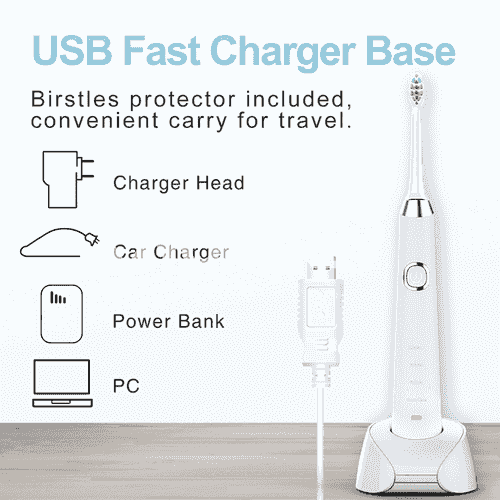 USB Fast Charger Base

Birstles protector included, convenient carry for travel.

Charger Head

Car Charger

Power Bank

PC